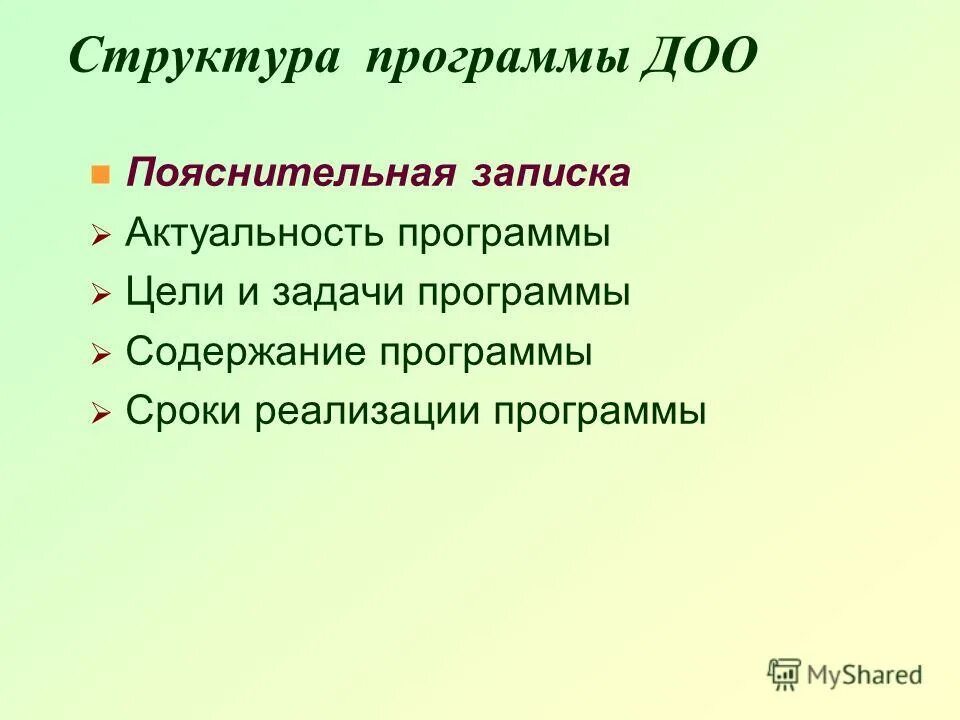 Структура программы ДОО

Пояснительная записка
Актуальность программы
Цели и задачи программы
Содержание программы
Сроки реализации программы

MyShared